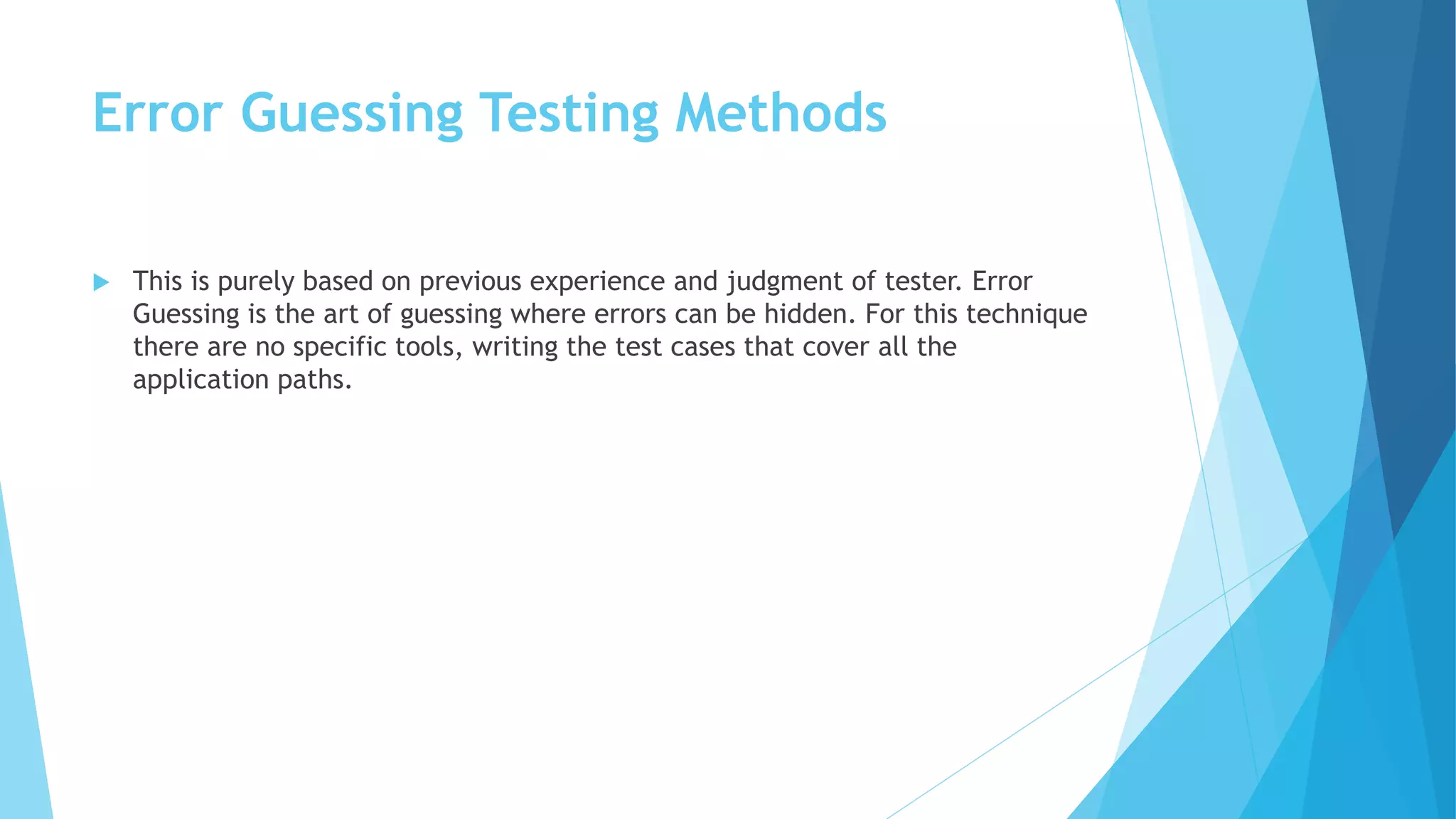 Error Guessing Testing Methods

This is purely based on previous experience and judgment of tester. Error Guessing is the art of guessing where errors can be hidden. For this technique there are no specific tools, writing the test cases that cover all the application paths.